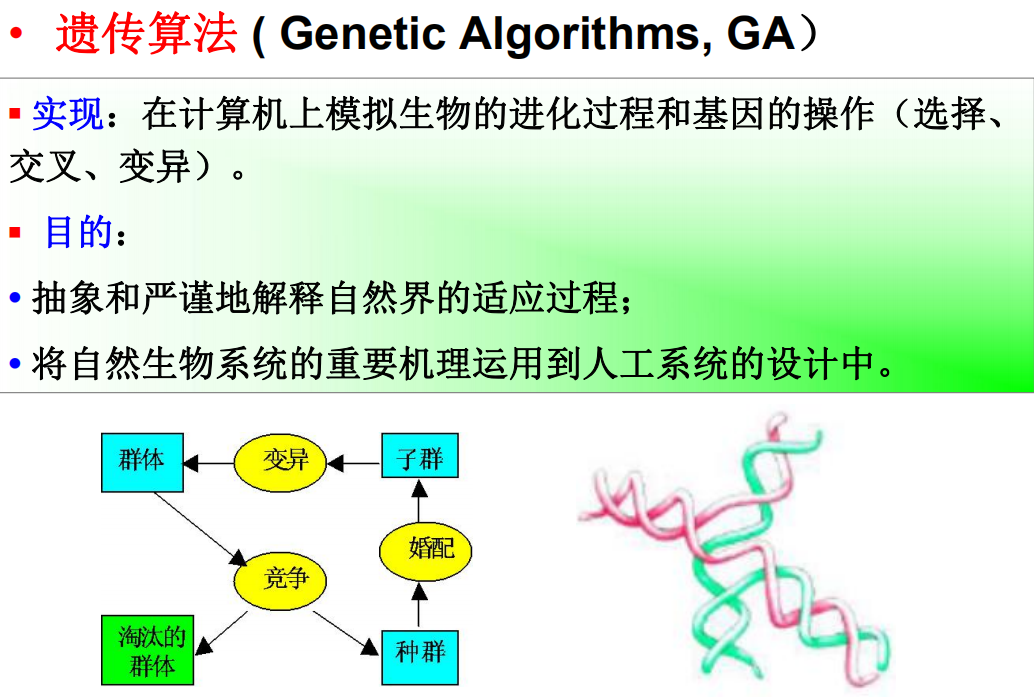 • 遗传算法 ( Genetic Algorithms, GA）

▪ 实现：在计算机上模拟生物的进化过程和基因的操作（选择、交叉、变异）。

▪ 目的：

• 抽象和严谨地解释自然界的适应过程；

• 将自然生物系统的重要机理运用到人工系统的设计中。

群体
变异
子群
婚配
竞争
淘汰的群体
种群